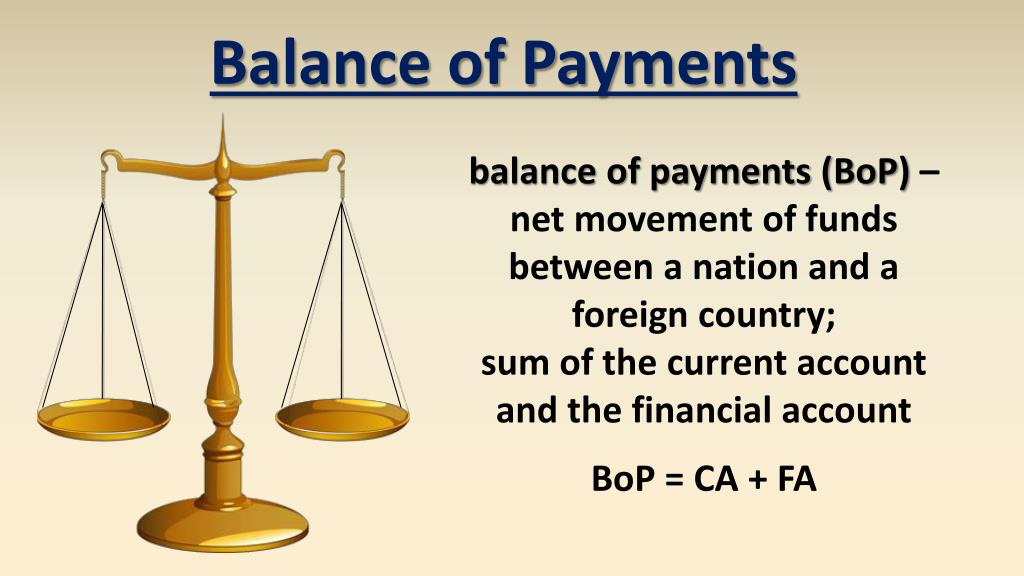 Balance of Payments

balance of payments (BoP) – net movement of funds between a nation and a foreign country; sum of the current account and the financial account

BoP = CA + FA